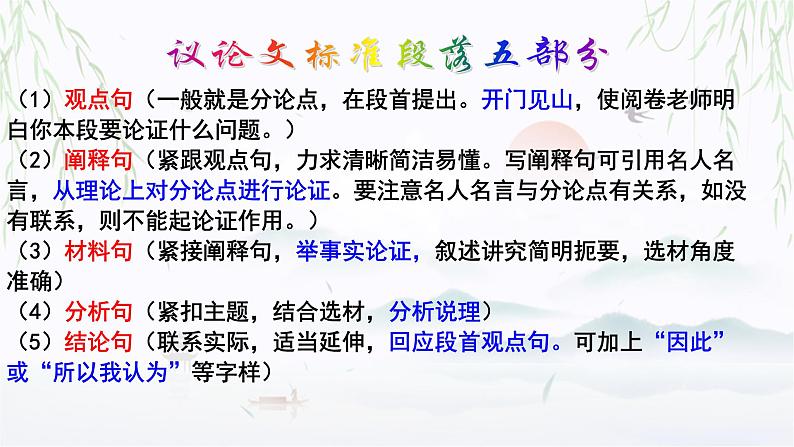 议论文标准段落五部分

（1）观点句（一般就是分论点，在段首提出。开门见山，使阅卷老师明白你本段要论证什么问题。）

（2）阐释句（紧跟观点句，力求清晰简洁易懂。写阐释句可引用名人名言，从理论上对分论点进行论证。要注意名人名言与分论点有关系，如没有联系，则不能起论证作用。）

（3）材料句（紧接阐释句，举事实论证，叙述讲究简明扼要，选材角度准确）

（4）分析句（紧扣主题，结合选材，分析说理）

（5）结论句（联系实际，适当延伸，回应段首观点句。可加上“因此”或“所以我认为”等字样）